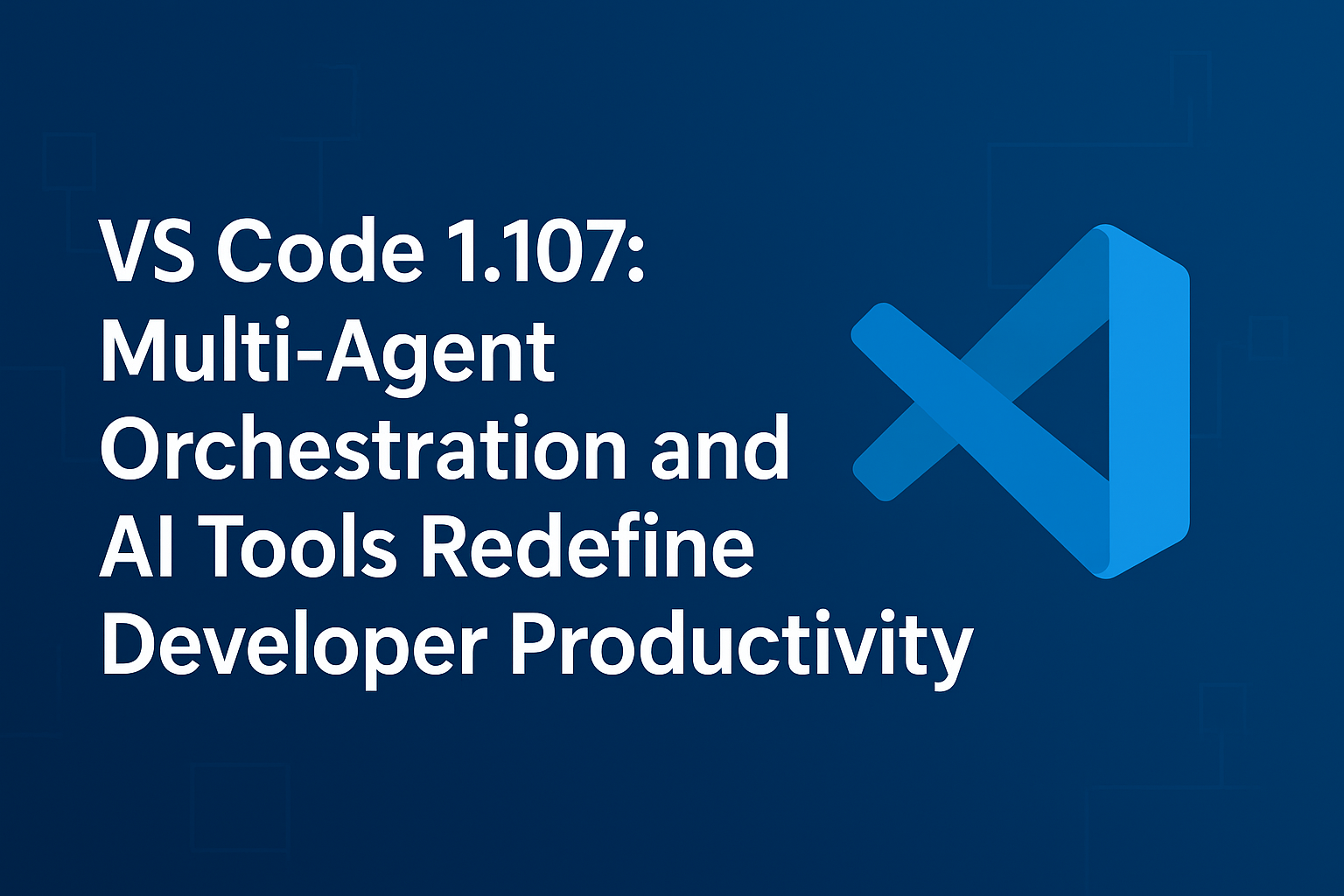 VS Code 1.107: Multi-Agent Orchestration and AI Tools Redefine Developer Productivity